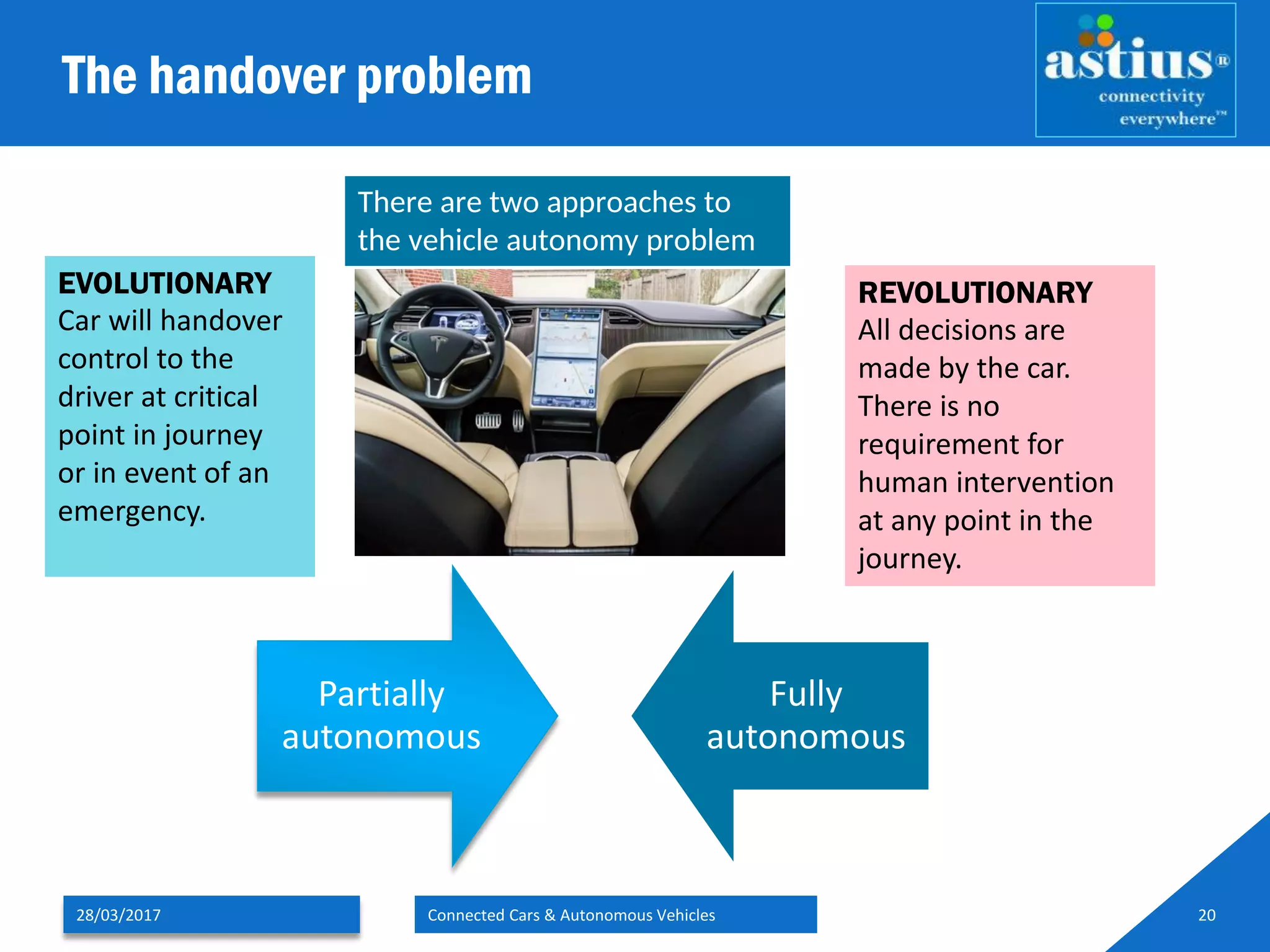 The handover problem

astius®
connectivity everywhere™

There are two approaches to the vehicle autonomy problem

EVOLUTIONARY
Car will handover control to the driver at critical point in journey or in event of an emergency.

REVOLUTIONARY
All decisions are made by the car. There is no requirement for human intervention at any point in the journey.

Partially autonomous

Fully autonomous

28/03/2017

Connected Cars & Autonomous Vehicles

20